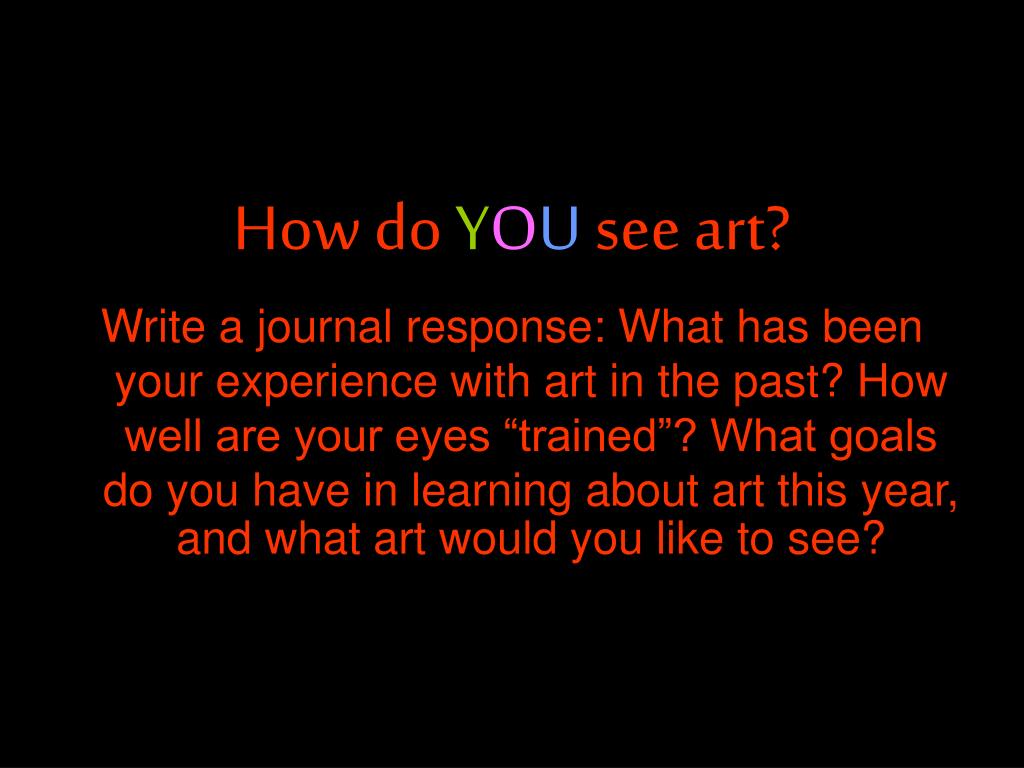 How do YOU see art?

Write a journal response: What has been your experience with art in the past? How well are your eyes “trained”? What goals do you have in learning about art this year, and what art would you like to see?